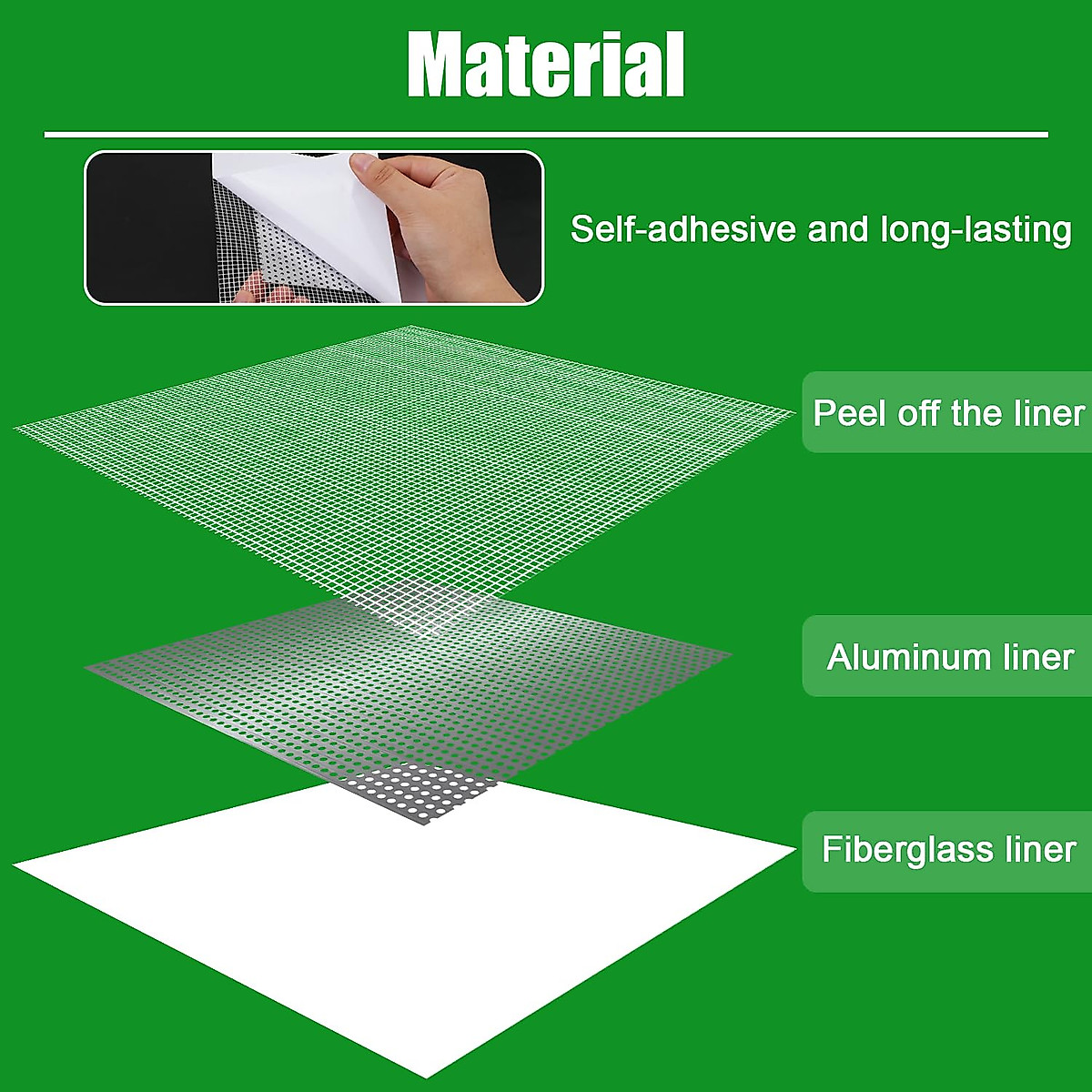 Material

Self-adhesive and long-lasting

Peel off the liner

Aluminum liner

Fiberglass liner